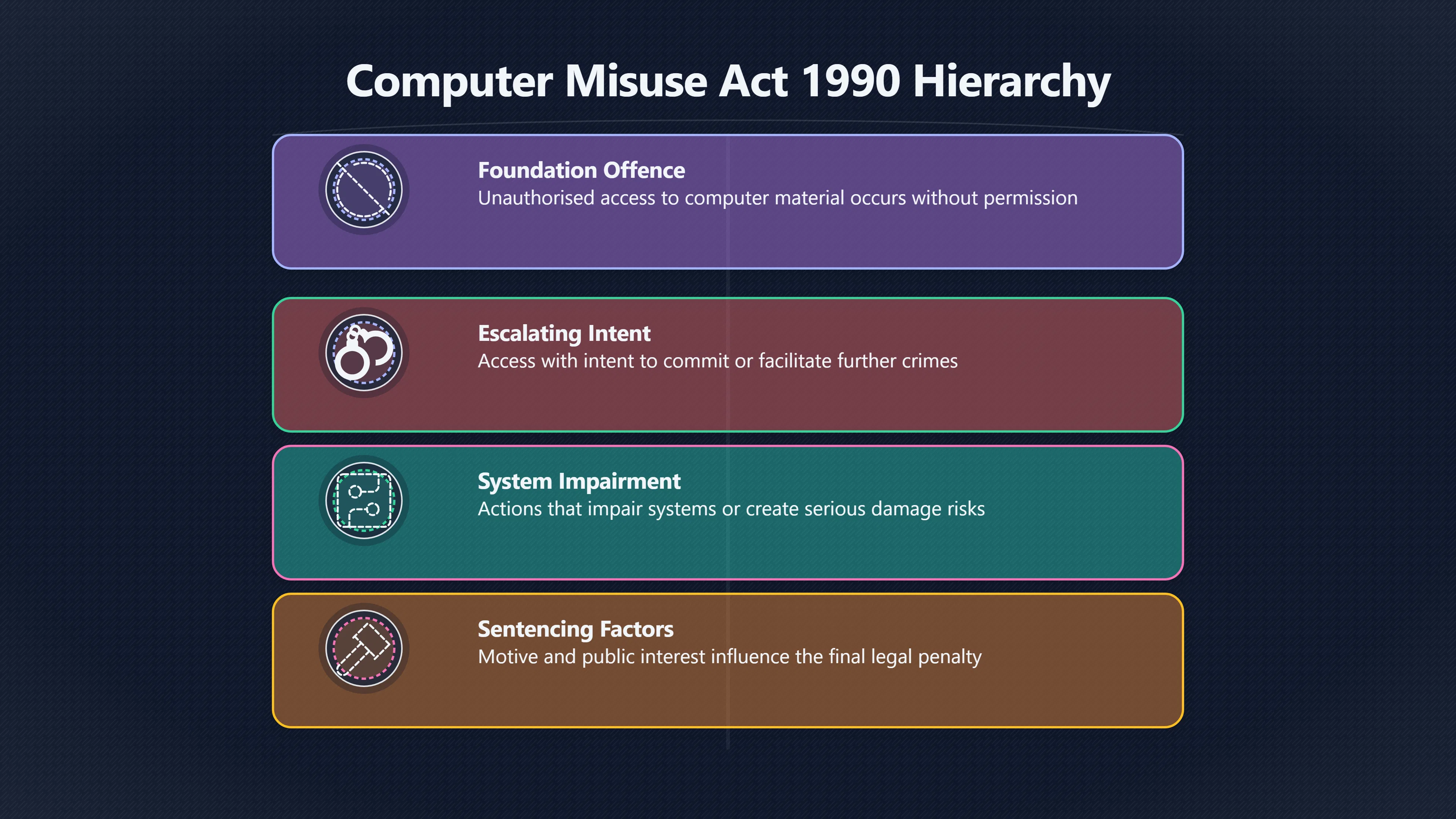 Computer Misuse Act 1990 Hierarchy

Foundation Offence
Unauthorised access to computer material occurs without permission

Escalating Intent
Access with intent to commit or facilitate further crimes

System Impairment
Actions that impair systems or create serious damage risks

Sentencing Factors
Motive and public interest influence the final legal penalty